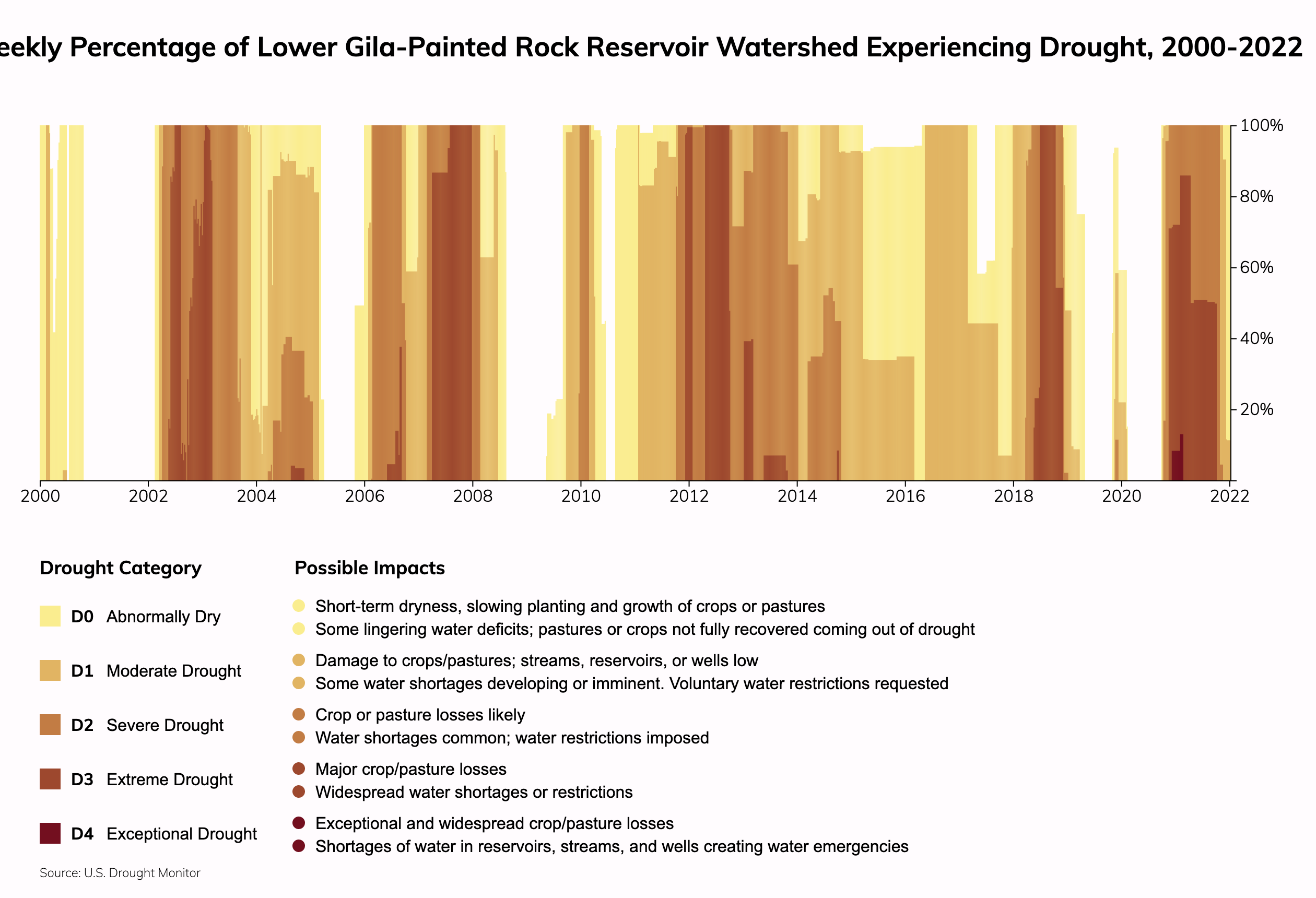 eekly Percentage of Lower Gila-Painted Rock Reservoir Watershed Experiencing Drought, 2000-2022

100%
80%
60%
40%
20%

2000 2002 2004 2006 2008 2010 2012 2014 2016 2018 2020 2022

Drought Category

D0 Abnormally Dry

D1 Moderate Drought

D2 Severe Drought

D3 Extreme Drought

D4 Exceptional Drought

Possible Impacts

Short-term dryness, slowing planting and growth of crops or pastures
Some lingering water deficits; pastures or crops not fully recovered coming out of drought

Damage to crops/pastures; streams, reservoirs, or wells low
Some water shortages developing or imminent. Voluntary water restrictions requested

Crop or pasture losses likely
Water shortages common; water restrictions imposed

Major crop/pasture losses
Widespread water shortages or restrictions

Exceptional and widespread crop/pasture losses
Shortages of water in reservoirs, streams, and wells creating water emergencies

Source: U.S. Drought Monitor